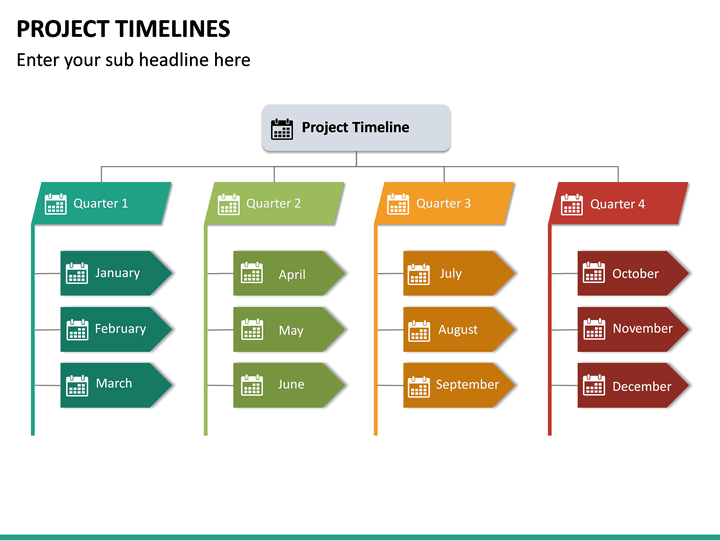 PROJECT TIMELINES

Enter your sub headline here

Project Timeline

Quarter 1

January

February

March

Quarter 2

April

May

June

Quarter 3

July

August

September

Quarter 4

October

November

December